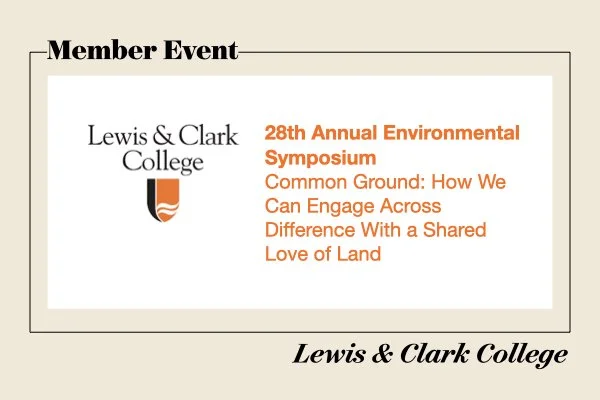 Member Event

Lewis & Clark College

28th Annual Environmental Symposium
Common Ground: How We Can Engage Across Difference With a Shared Love of Land

Lewis & Clark College